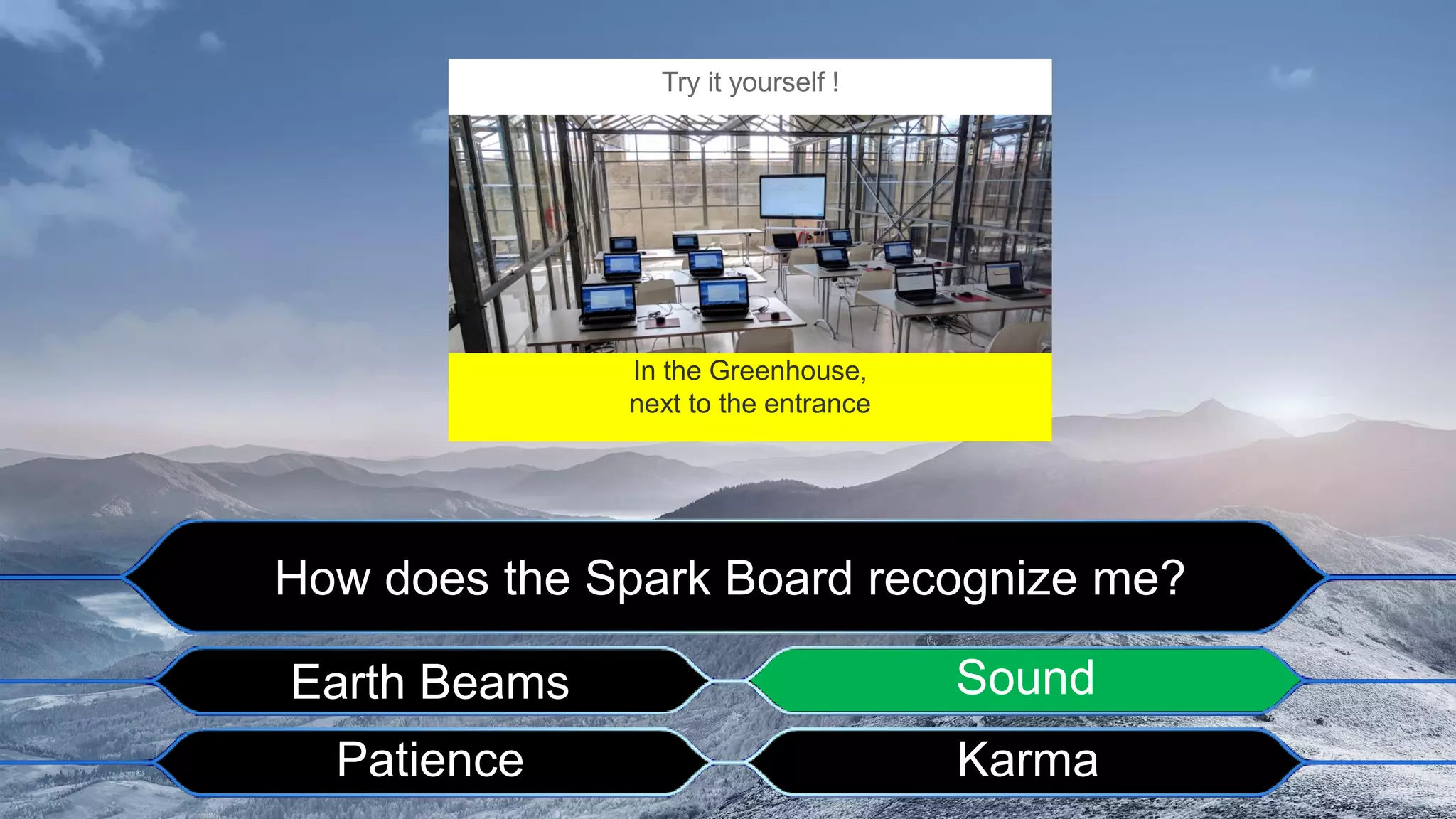 Try it yourself !

In the Greenhouse,
next to the entrance

How does the Spark Board recognize me?

Earth Beams

Sound

Patience

Karma